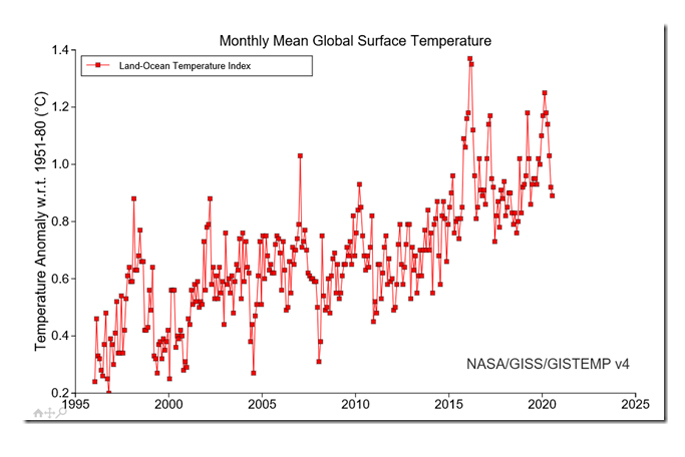 Monthly Mean Global Surface Temperature

Land-Ocean Temperature Index

Temperature Anomaly w.r.t. 1951-80 (°C)

1.4
1.2
1.0
0.8
0.6
0.4
0.2

1995 2000 2005 2010 2015 2020 2025

NASA/GISS/GISTEMP v4